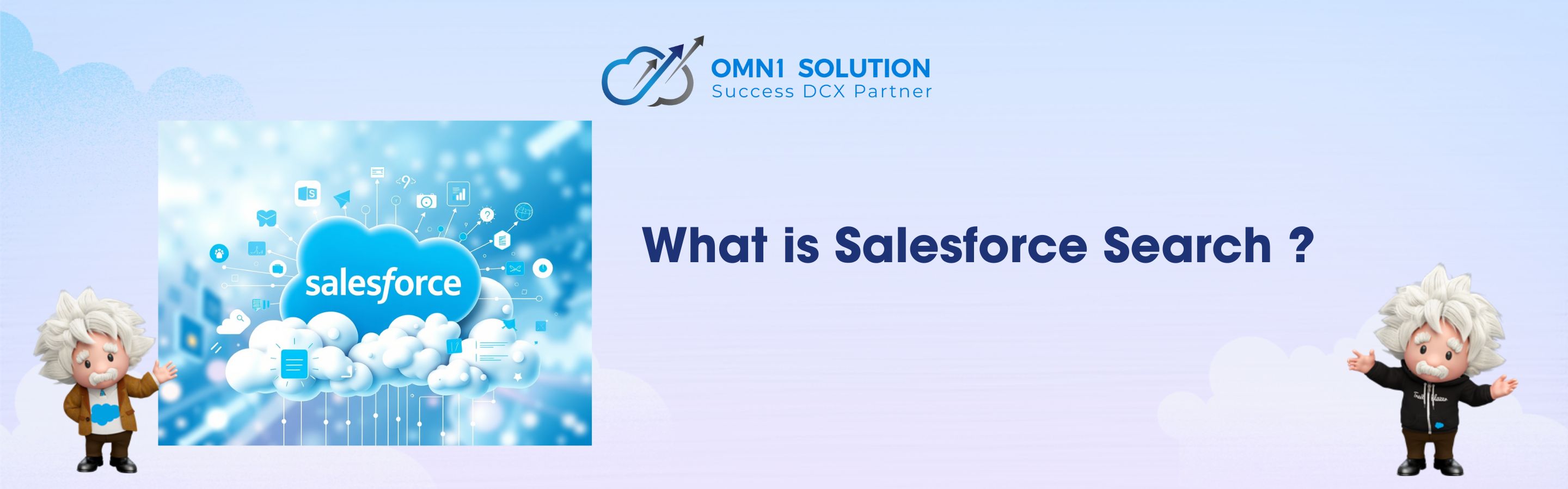 OMN1 SOLUTION
Success DCX Partner

salesforce

What is Salesforce Search ?